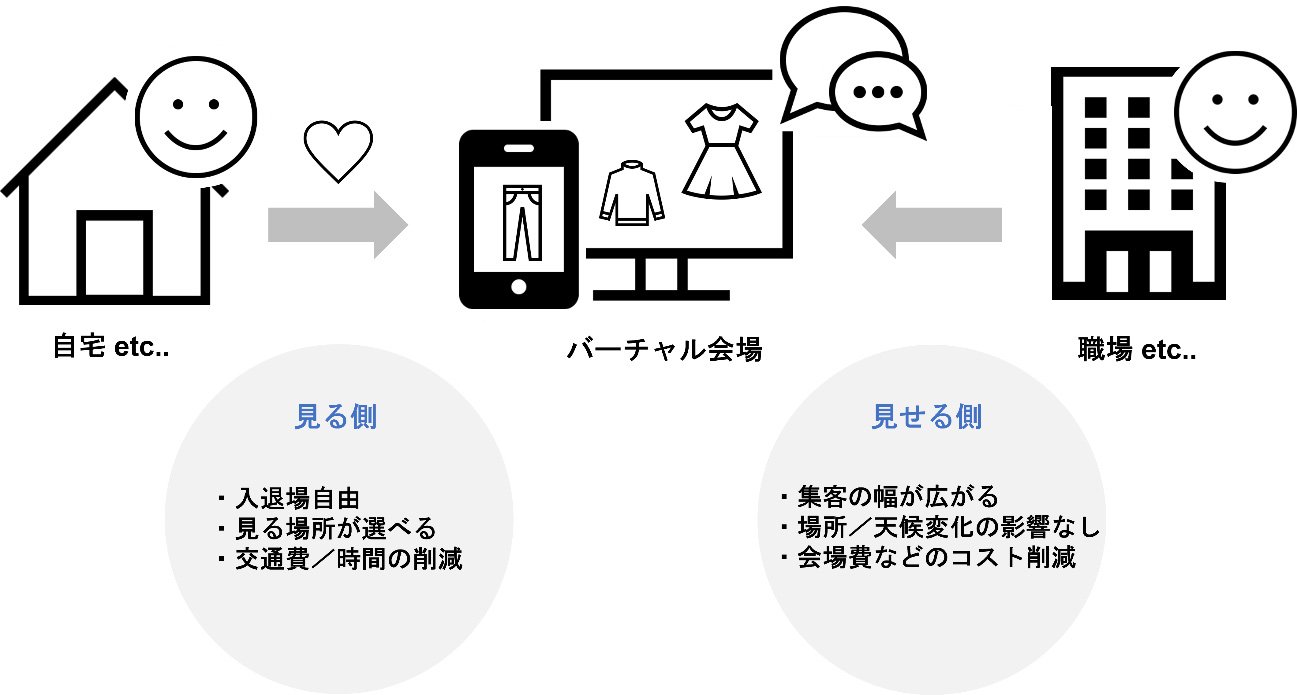 自宅 etc..

バーチャル会場

職場 etc..

見る側

・入退場自由
・見る場所が選べる
・交通費／時間の削減

見せる側

・集客の幅が広がる
・場所／天候変化の影響なし
・会場費などのコスト削減